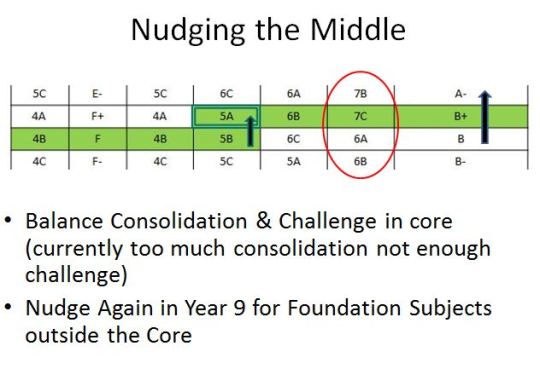 Nudging the Middle

| 5C | E- | 5C | 6C | 6A | 7B | A- |
|---|---|---|---|---|---|---|
| 4A | F+ | 4A | 5A | 6B | 7C | B+ |
| 4B | F | 4B | 5B | 6C | 6A | B |
| 4C | F- | 4C | 5C | 5A | 6B | B- |

• Balance Consolidation & Challenge in core (currently too much consolidation not enough challenge)

• Nudge Again in Year 9 for Foundation Subjects outside the Core